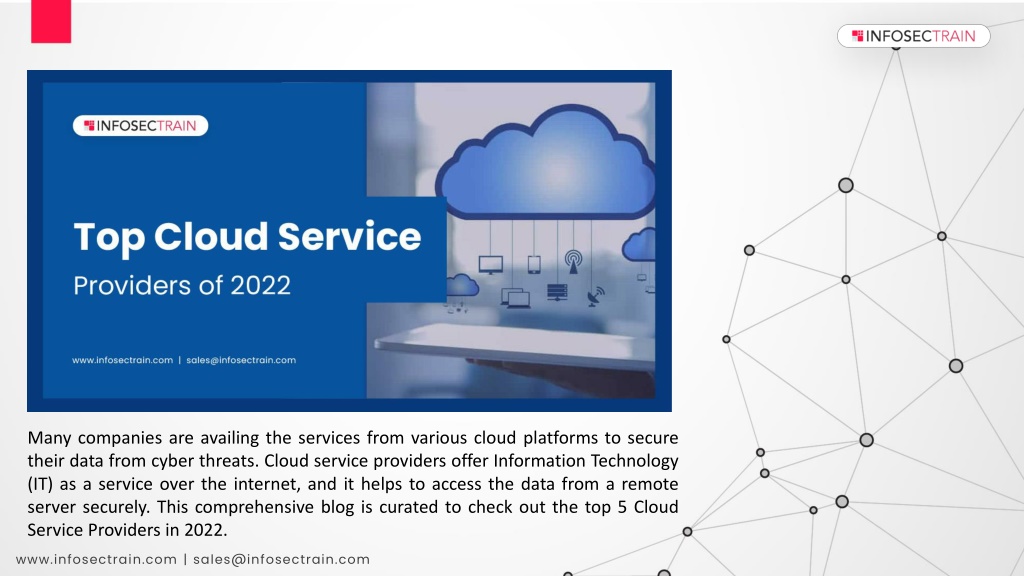 INFOSECTRAIN

INFOSECTRAIN

Top Cloud Service

Providers of 2022

www.infosectrain.com | sales@infosectrain.com

Many companies are availing the services from various cloud platforms to secure their data from cyber threats. Cloud service providers offer Information Technology (IT) as a service over the internet, and it helps to access the data from a remote server securely. This comprehensive blog is curated to check out the top 5 Cloud Service Providers in 2022.

www.infosectrain.com | sales@infosectrain.com